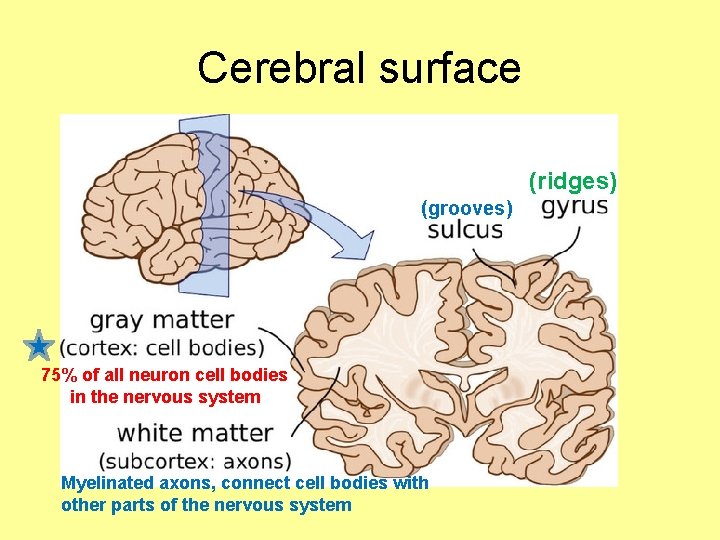 Cerebral surface

(ridges)
gyrus

(grooves)
sulcus

gray matter
(cortex: cell bodies)

75% of all neuron cell bodies in the nervous system

white matter
(subcortex: axons)

Myelinated axons, connect cell bodies with other parts of the nervous system